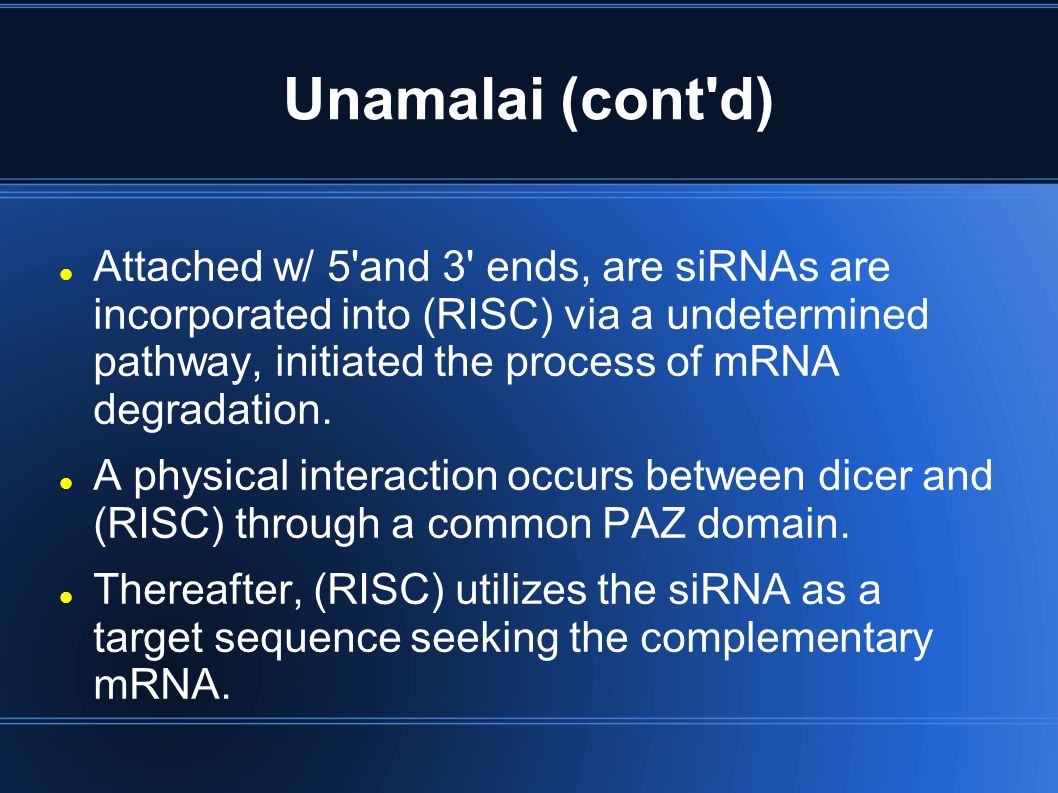 Unamalai (cont'd)

- Attached w/ 5'and 3' ends, are siRNAs are incorporated into (RISC) via a undetermined pathway, initiated the process of mRNA degradation.
- A physical interaction occurs between dicer and (RISC) through a common PAZ domain.
- Thereafter, (RISC) utilizes the siRNA as a target sequence seeking the complementary mRNA.